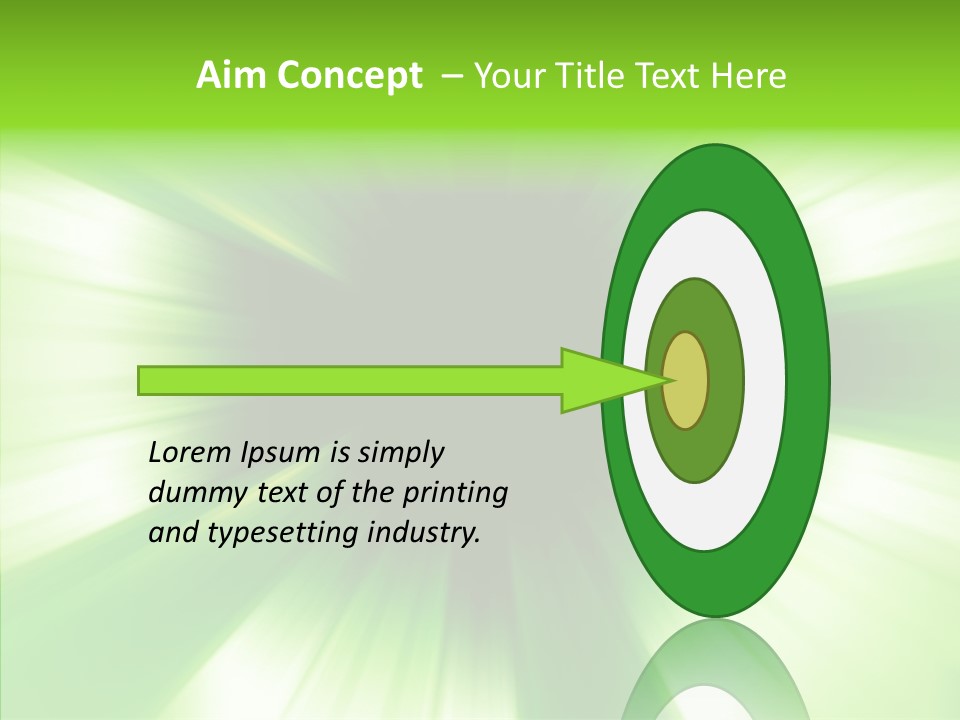 Aim Concept – Your Title Text Here

Lorem Ipsum is simply dummy text of the printing and typesetting industry.